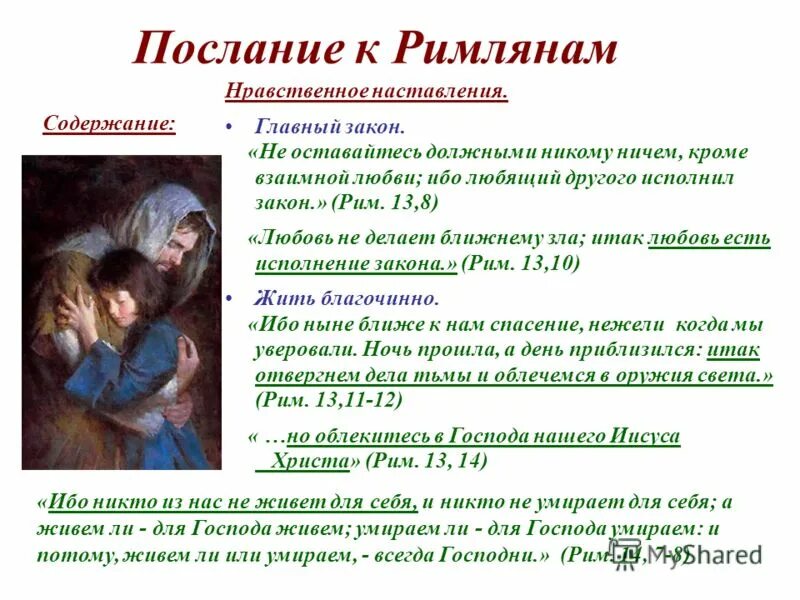 Послание к Римлянам

Нравственное наставления.

Содержание:

• Главный закон.
«Не оставайтесь должными никому ничем, кроме взаимной любви; ибо любящий другого исполнил закон.» (Рим. 13,8)

«Любовь не делает ближнему зла; итак любовь есть исполнение закона.» (Рим. 13,10)

• Жить благочинно.
«Ибо ныне ближе к нам спасение, нежели когда мы уверовали. Ночь прошла, а день приблизился: итак отвергнем дела тьмы и облечемся в оружия света.» (Рим. 13,11-12)

« …но облекитесь в Господа нашего Иисуса Христа» (Рим. 13, 14)

«Ибо никто из нас не живет для себя, и никто не умирает для себя; а живем ли - для Господа живем; умираем ли - для Господа умираем: и потому, живем ли или умираем, - всегда Господни.» (Рим. 14, 7-8)

MyShared